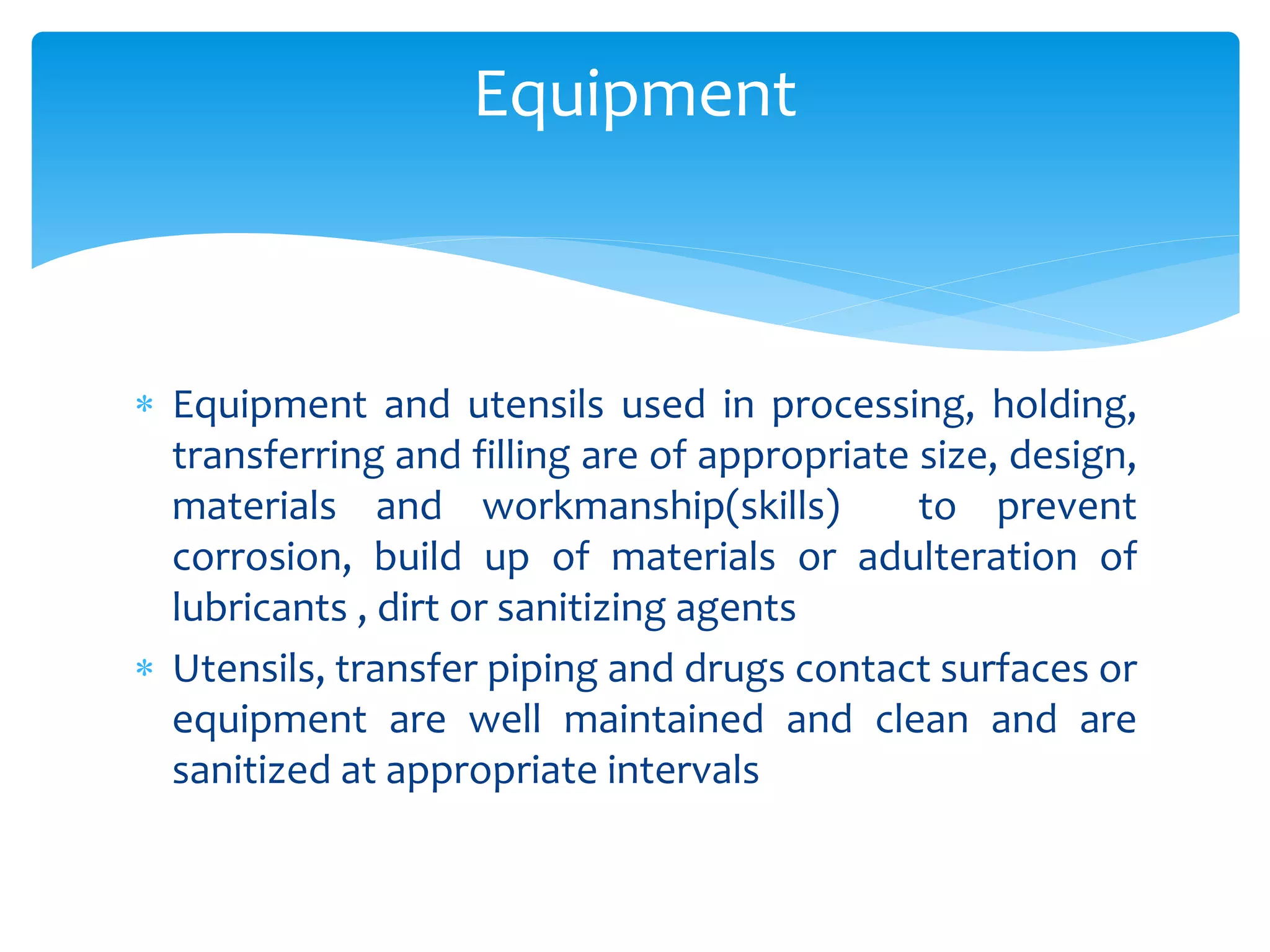 Equipment

* Equipment and utensils used in processing, holding, transferring and filling are of appropriate size, design, materials and workmanship(skills) to prevent corrosion, build up of materials or adulteration of lubricants , dirt or sanitizing agents

* Utensils, transfer piping and drugs contact surfaces or equipment are well maintained and clean and are sanitized at appropriate intervals